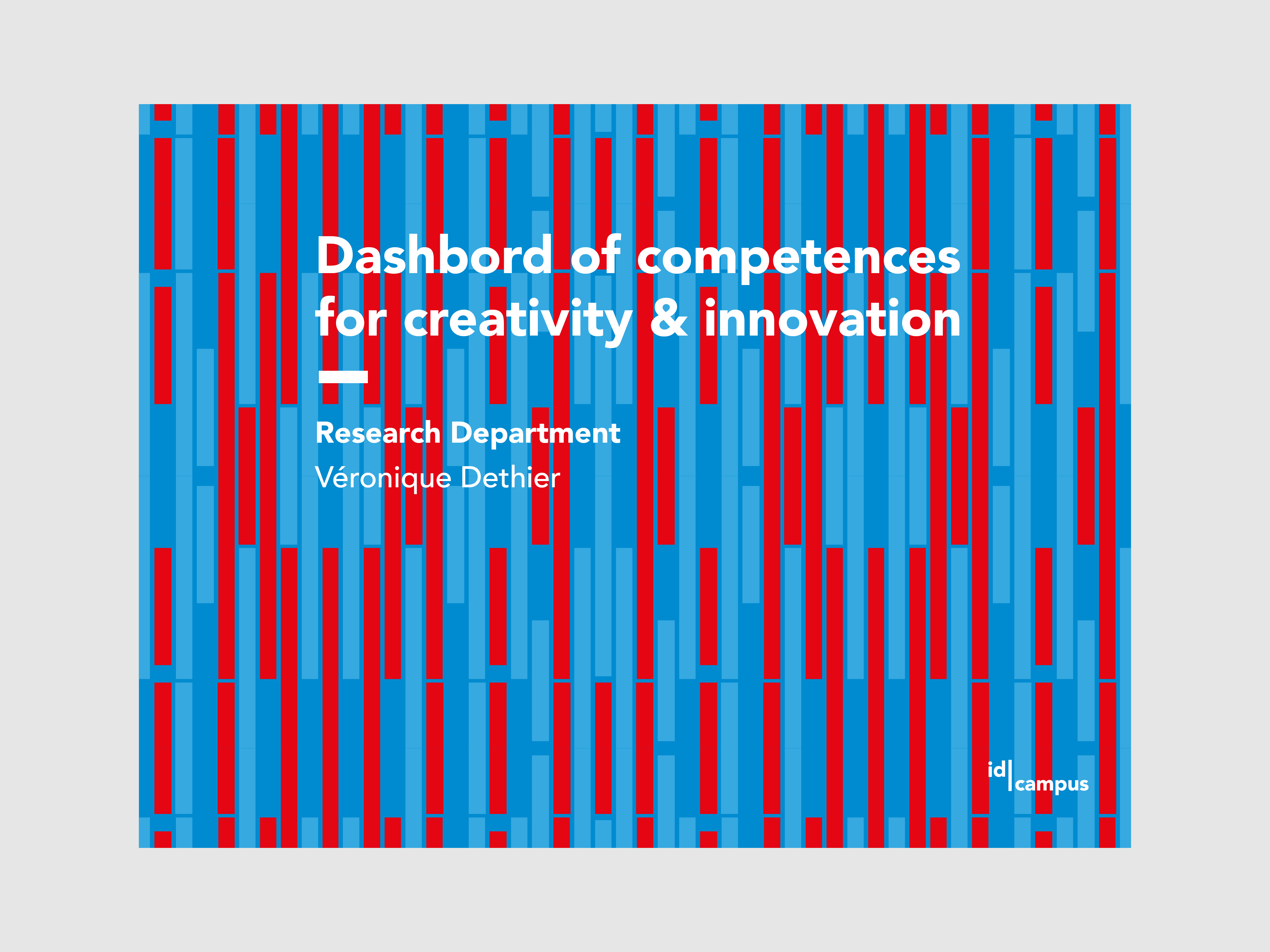 Dashbord of competences for creativity & innovation

Research Department

Véronique Dethier

id|campus